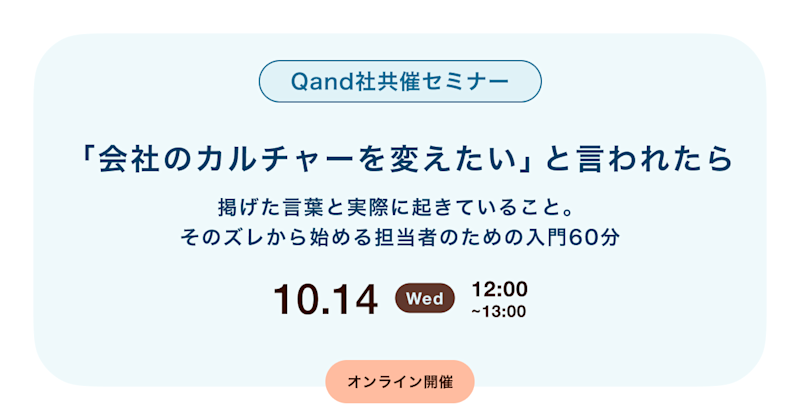 Qand社共催セミナー

「会社のカルチャーを変えたい」と言われたら

掲げた言葉と実際に起きていること。
そのズレから始める担当者のための入門60分

10.14 Wed 12:00 ~13:00

オンライン開催